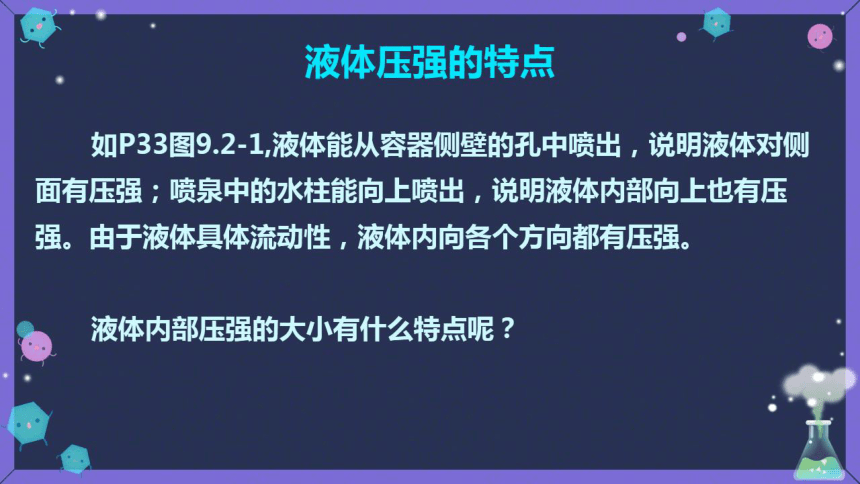 液体压强的特点

如P33图9.2-1,液体能从容器侧壁的孔中喷出，说明液体对侧面有压强；喷泉中的水柱能向上喷出，说明液体内部向上也有压强。由于液体具体流动性，液体内向各个方向都有压强。

液体内部压强的大小有什么特点呢？